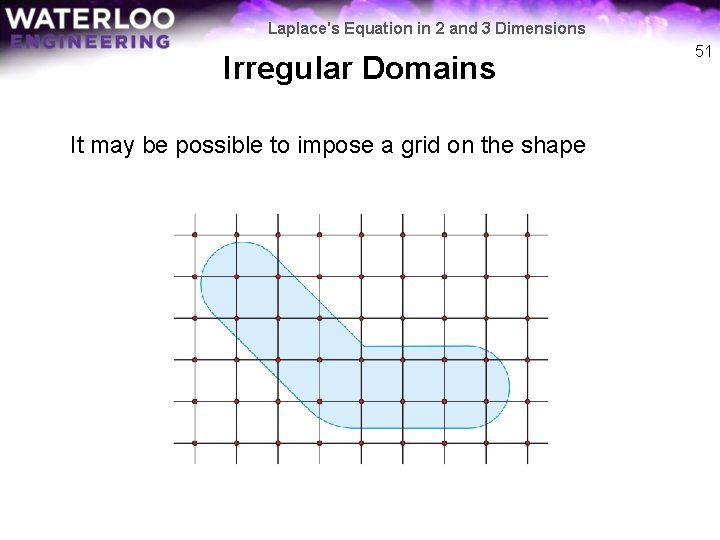 WATERLOO ENGINEERING

Laplace's Equation in 2 and 3 Dimensions

51

Irregular Domains

It may be possible to impose a grid on the shape